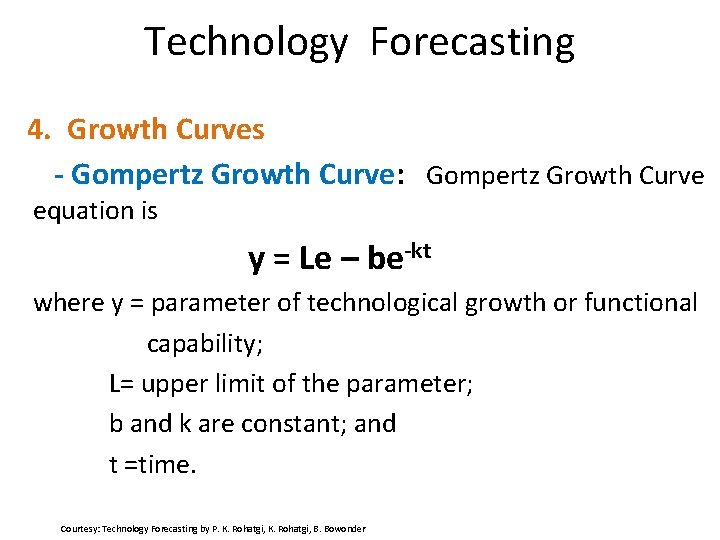 Technology Forecasting

4. Growth Curves

- Gompertz Growth Curve: Gompertz Growth Curve equation is

$y = Le - be^{-kt}$

where y = parameter of technological growth or functional capability;

L= upper limit of the parameter;

b and k are constant; and

t =time.

Courtesy: Technology Forecasting by P. K. Rohatgi, K. Rohatgi, B. Bowonder